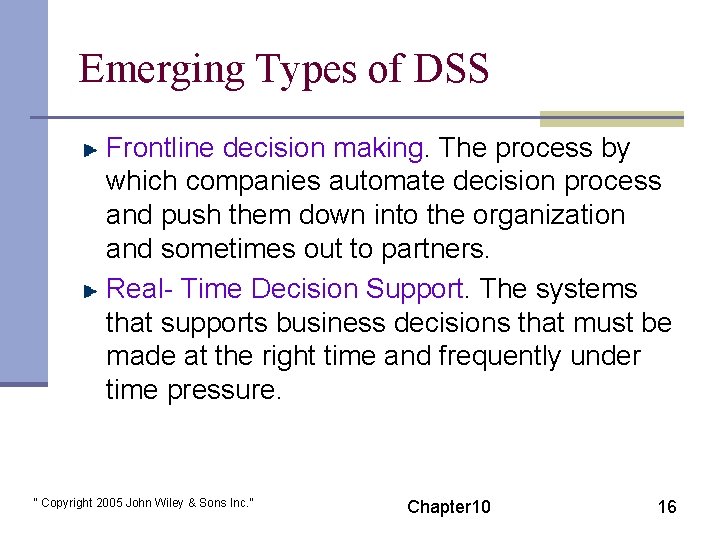 Emerging Types of DSS

Frontline decision making. The process by which companies automate decision process and push them down into the organization and sometimes out to partners.

Real- Time Decision Support. The systems that supports business decisions that must be made at the right time and frequently under time pressure.

" Copyright 2005 John Wiley & Sons Inc."

Chapter10

16